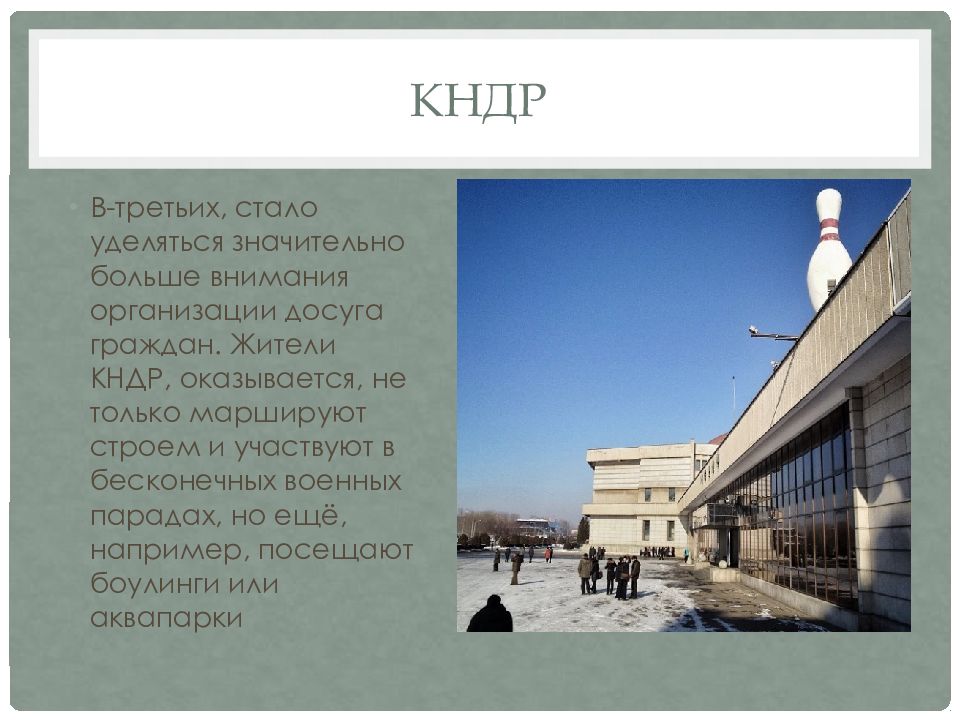 КНДР

• В-третьих, стало уделяться значительно больше внимания организации досуга граждан. Жители КНДР, оказывается, не только маршируют строем и участвуют в бесконечных военных парадах, но ещё, например, посещают боулинги или аквапарки